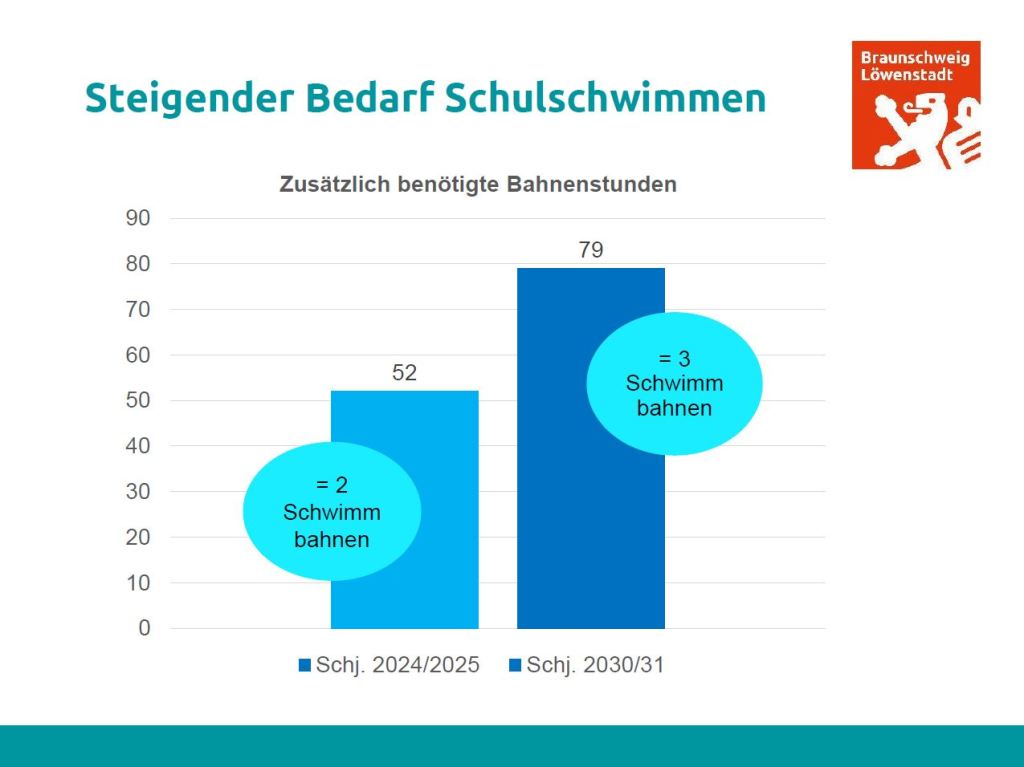 Steigender Bedarf Schulschwimmen

Braunschweig Löwenstadt

Zusätzlich benötigte Bahnenstunden

90
80
70
60
50
40
30
20
10
0

52
79

= 2 Schwimm bahnen

= 3 Schwimm bahnen

Schj. 2024/2025 Schj. 2030/31